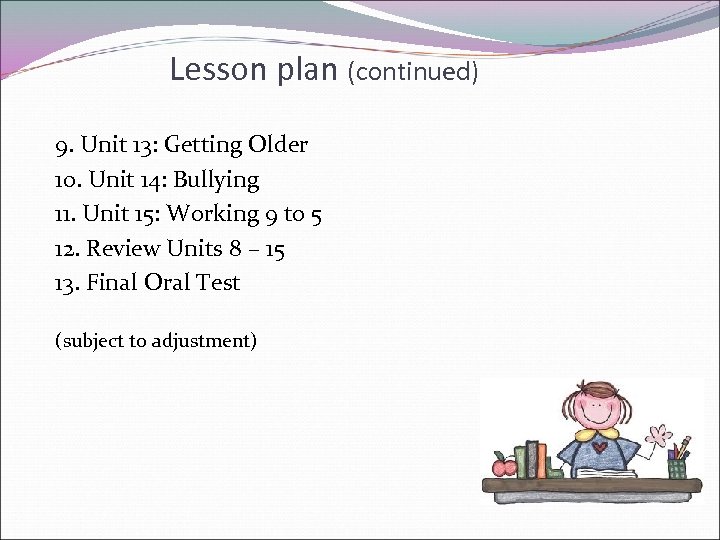 Lesson plan (continued)

9. Unit 13: Getting Older
10. Unit 14: Bullying
11. Unit 15: Working 9 to 5
12. Review Units 8 – 15
13. Final Oral Test

(subject to adjustment)